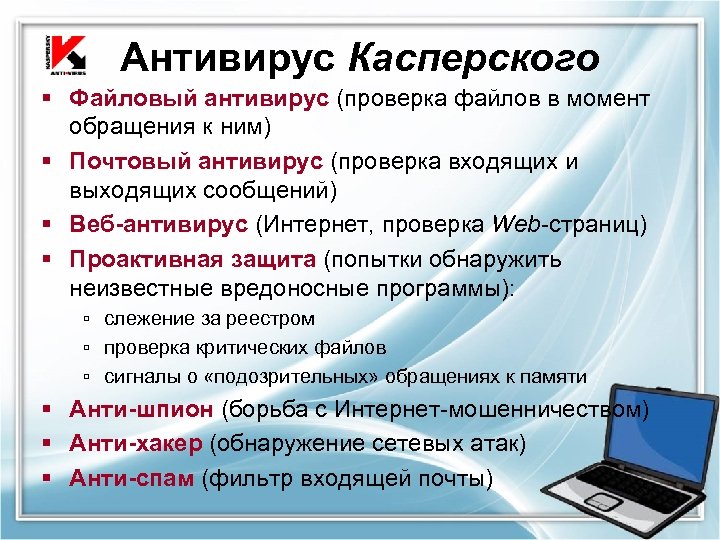 KASPERSKY ANTI-VIRUS

Антивирус Касперского

▪ Файловый антивирус (проверка файлов в момент обращения к ним)
▪ Почтовый антивирус (проверка входящих и выходящих сообщений)
▪ Веб-антивирус (Интернет, проверка Web-страниц)
▪ Проактивная защита (попытки обнаружить неизвестные вредоносные программы):
▫ слежение за реестром
▫ проверка критических файлов
▫ сигналы о «подозрительных» обращениях к памяти
▪ Анти-шпион (борьба с Интернет-мошенничеством)
▪ Анти-хакер (обнаружение сетевых атак)
▪ Анти-спам (фильтр входящей почты)